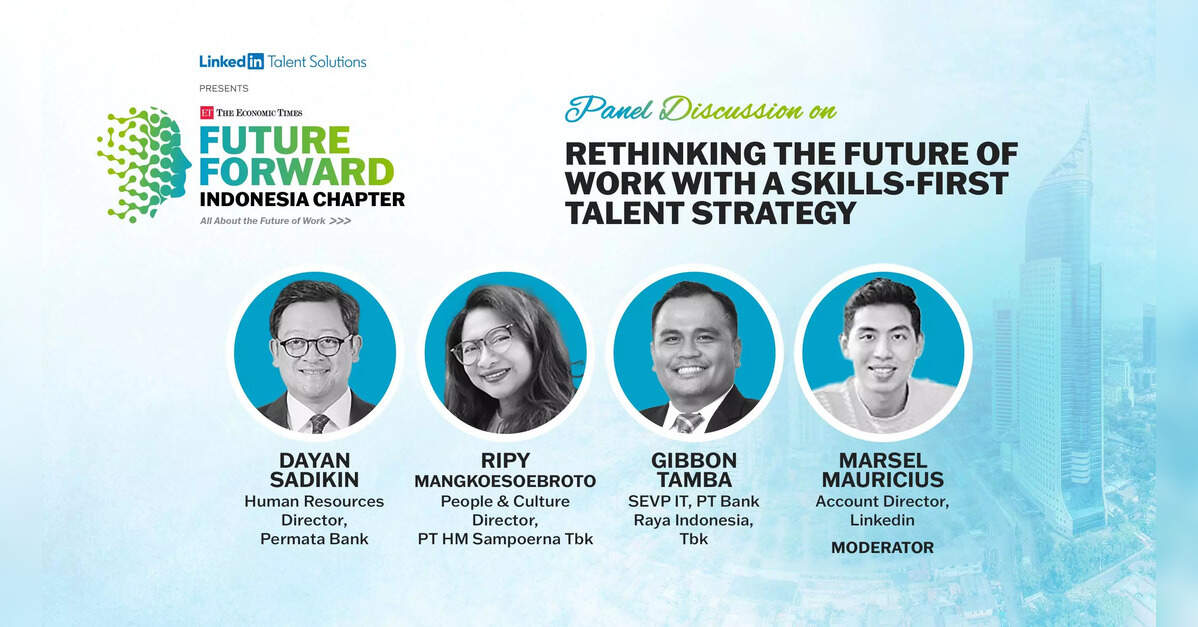 LinkedIn Talent Solutions
PRESENTS
ET THE ECONOMIC TIMES
FUTURE FORWARD
INDONESIA CHAPTER
All About the Future of Work >>>

Panel Discussion on
RETHINKING THE FUTURE OF WORK WITH A SKILLS-FIRST TALENT STRATEGY

DAYAN SADIKIN
Human Resources Director, Permata Bank

RIPY MANGKOESOEBROTO
People & Culture Director, PT HM Sampoerna Tbk

GIBBON TAMBA
SEVP IT, PT Bank Raya Indonesia, Tbk

MARSEL MAURICIUS
Account Director, Linkedin
MODERATOR